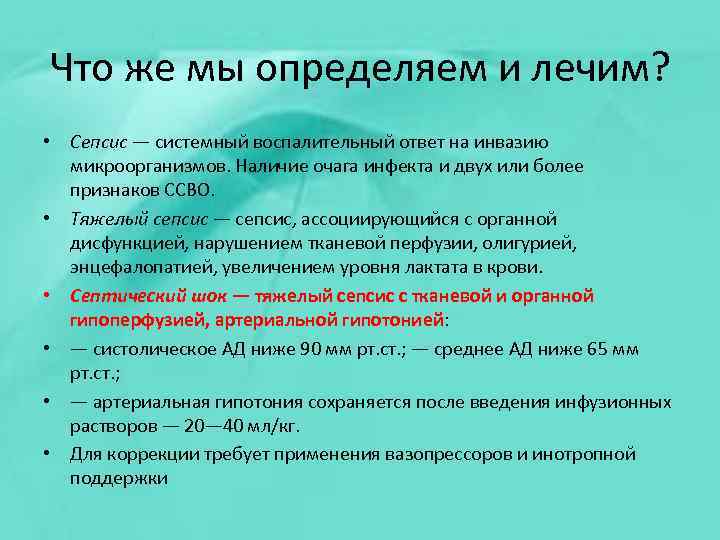 Что же мы определяем и лечим?

• Сепсис — системный воспалительный ответ на инвазию микроорганизмов. Наличие очага инфекта и двух или более признаков ССВО.

• Тяжелый сепсис — сепсис, ассоциирующийся с органной дисфункцией, нарушением тканевой перфузии, олигурией, энцефалопатией, увеличением уровня лактата в крови.

• Септический шок — тяжелый сепсис с тканевой и органной гипоперфузией, артериальной гипотонией:

• — систолическое АД ниже 90 мм рт.ст.; — среднее АД ниже 65 мм рт.ст.;

• — артериальная гипотония сохраняется после введения инфузионных растворов — 20—40 мл/кг.

• Для коррекции требует применения вазопрессоров и инотропной поддержки